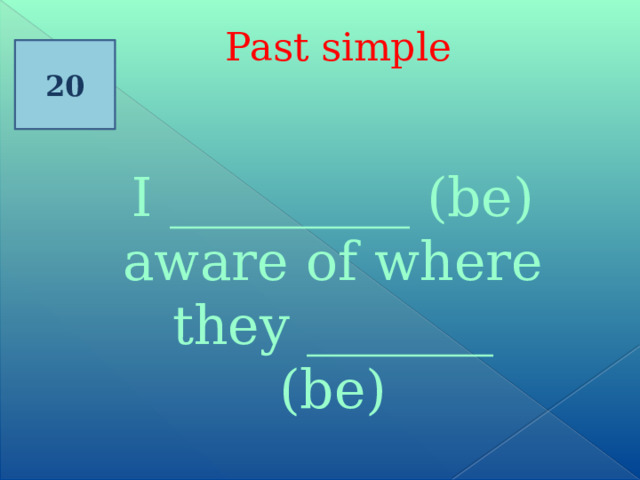 20

Past simple

I __________ (be) aware of where they ________ (be)